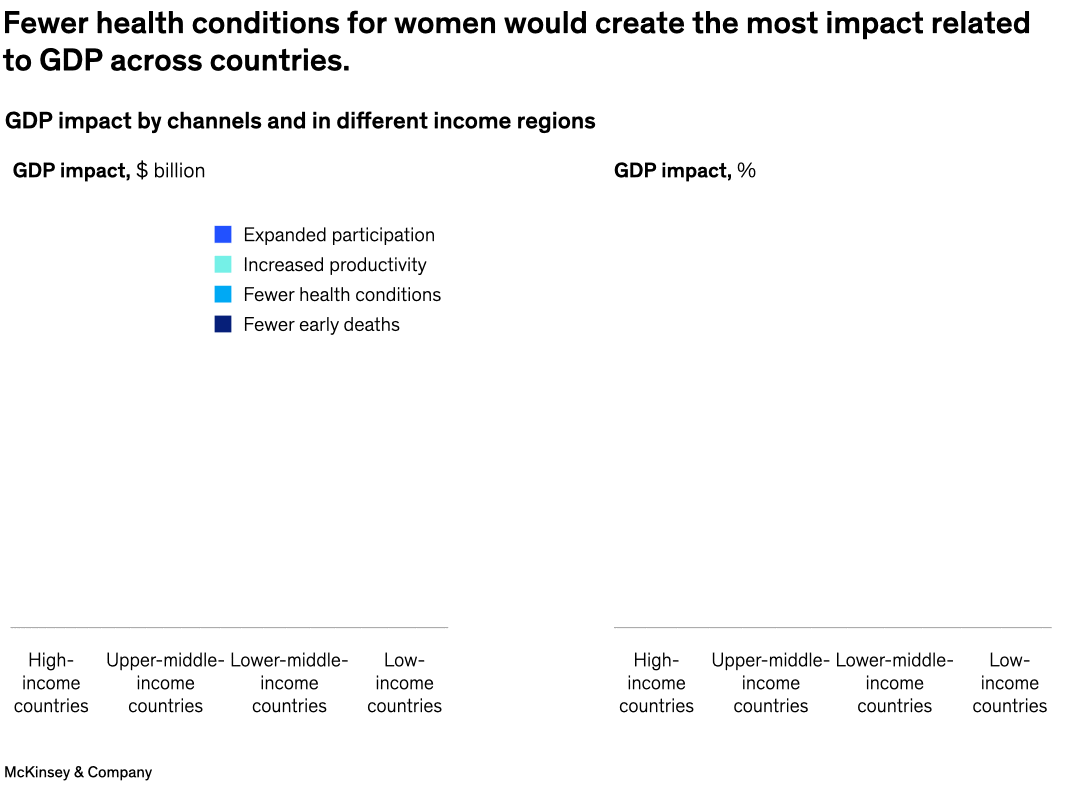 Fewer health conditions for women would create the most impact related to GDP across countries.

GDP impact by channels and in different income regions

GDP impact, $ billion

Expanded participation
Increased productivity
Fewer health conditions
Fewer early deaths

High-income countries
Upper-middle-income countries
Lower-middle-income countries
Low-income countries

GDP impact, %

High-income countries
Upper-middle-income countries
Lower-middle-income countries
Low-income countries

McKinsey & Company